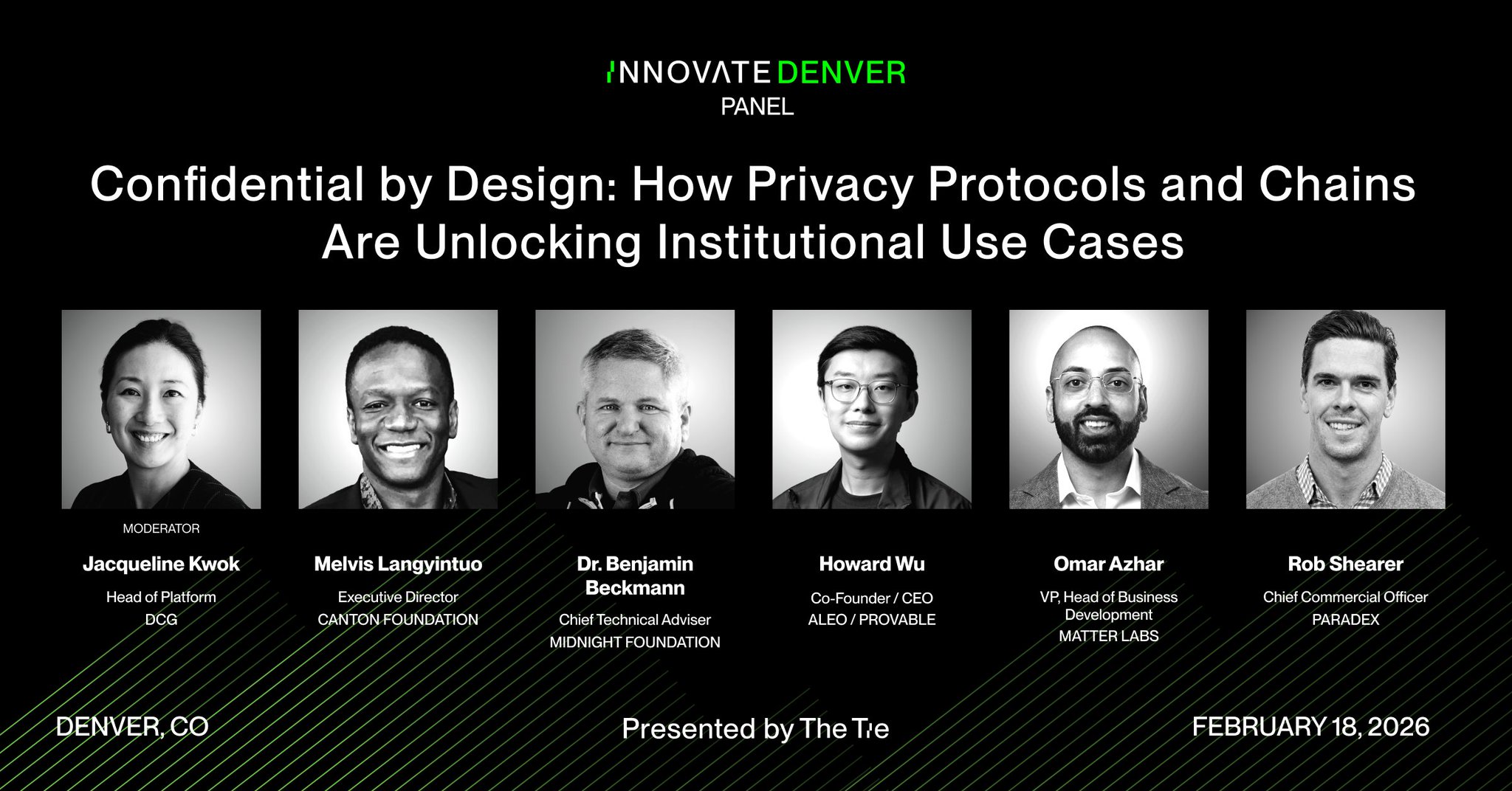 INNOVATE DENVER
PANEL

Confidential by Design: How Privacy Protocols and Chains Are Unlocking Institutional Use Cases

MODERATOR
Jacqueline Kwok
Head of Platform
DCG

Melvis Langyintuo
Executive Director
CANTON FOUNDATION

Dr. Benjamin Beckmann
Chief Technical Adviser
MIDNIGHT FOUNDATION

Howard Wu
Co-Founder / CEO
ALEO / PROVABLE

Omar Azhar
VP, Head of Business Development
MATTER LABS

Rob Shearer
Chief Commercial Officer
PARADEX

DENVER, CO

Presented by The Tie

FEBRUARY 18, 2026